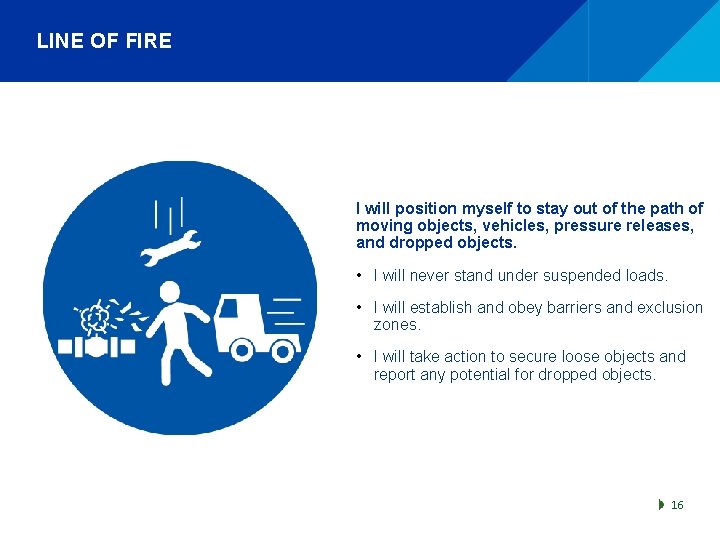 LINE OF FIRE

I will position myself to stay out of the path of moving objects, vehicles, pressure releases, and dropped objects.

• I will never stand under suspended loads.

• I will establish and obey barriers and exclusion zones.

• I will take action to secure loose objects and report any potential for dropped objects.

16